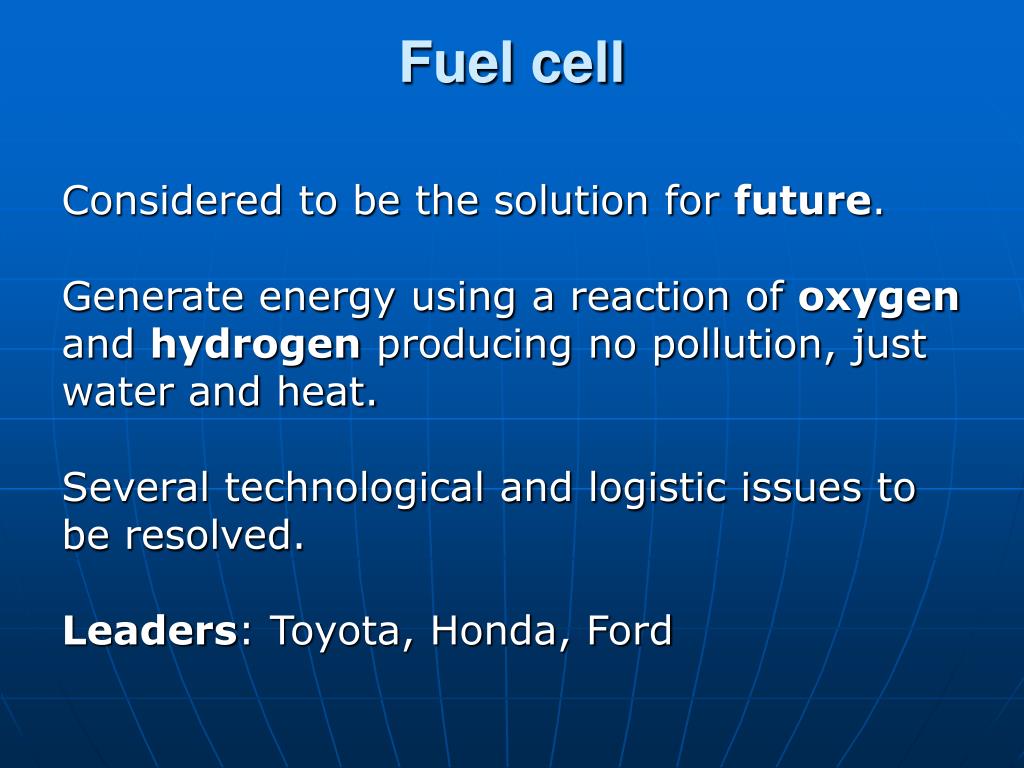 Fuel cell

Considered to be the solution for future.

Generate energy using a reaction of oxygen and hydrogen producing no pollution, just water and heat.

Several technological and logistic issues to be resolved.

Leaders: Toyota, Honda, Ford